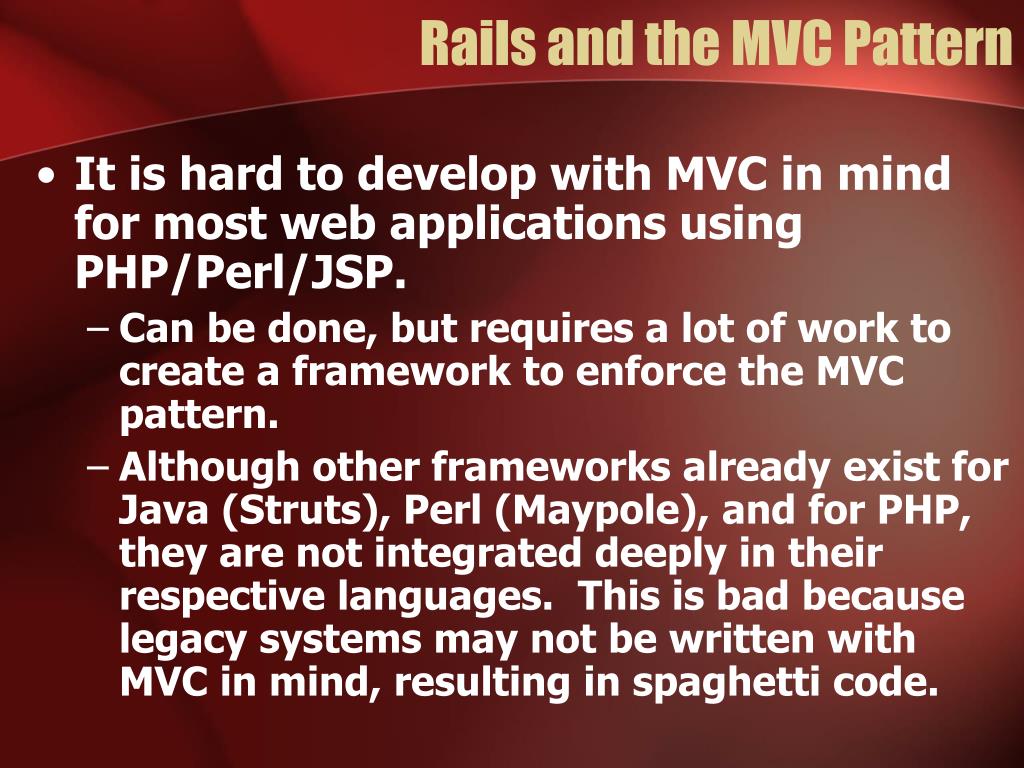 Rails and the MVC Pattern

• It is hard to develop with MVC in mind for most web applications using PHP/Perl/JSP.

– Can be done, but requires a lot of work to create a framework to enforce the MVC pattern.

– Although other frameworks already exist for Java (Struts), Perl (Maypole), and for PHP, they are not integrated deeply in their respective languages. This is bad because legacy systems may not be written with MVC in mind, resulting in spaghetti code.